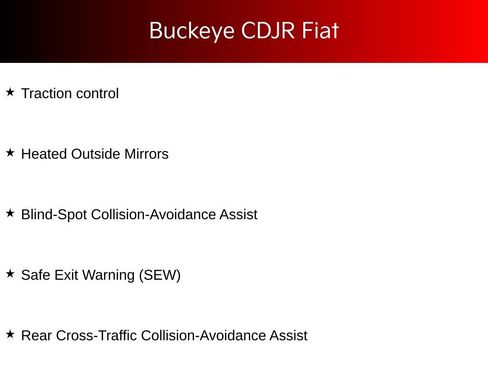 Buckeye CDJR Fiat

★ Traction control

★ Heated Outside Mirrors

★ Blind-Spot Collision-Avoidance Assist

★ Safe Exit Warning (SEW)

★ Rear Cross-Traffic Collision-Avoidance Assist